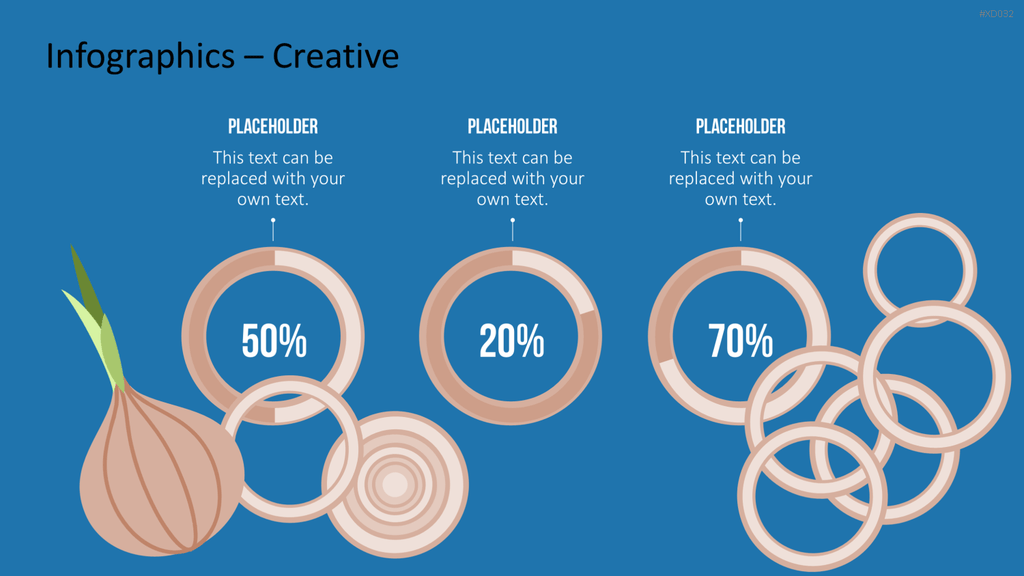 #KD032

Infographics – Creative

PLACEHOLDER

This text can be replaced with your own text.

50%

PLACEHOLDER

This text can be replaced with your own text.

20%

PLACEHOLDER

This text can be replaced with your own text.

70%